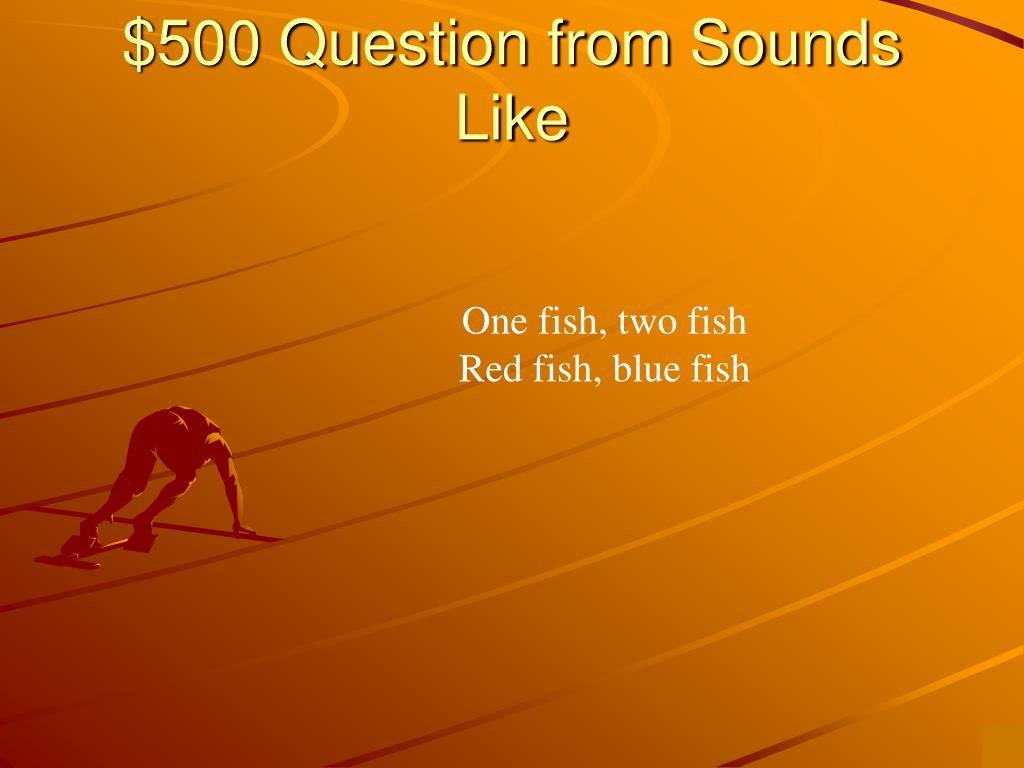 \$500 Question from Sounds Like

One fish, two fish
Red fish, blue fish